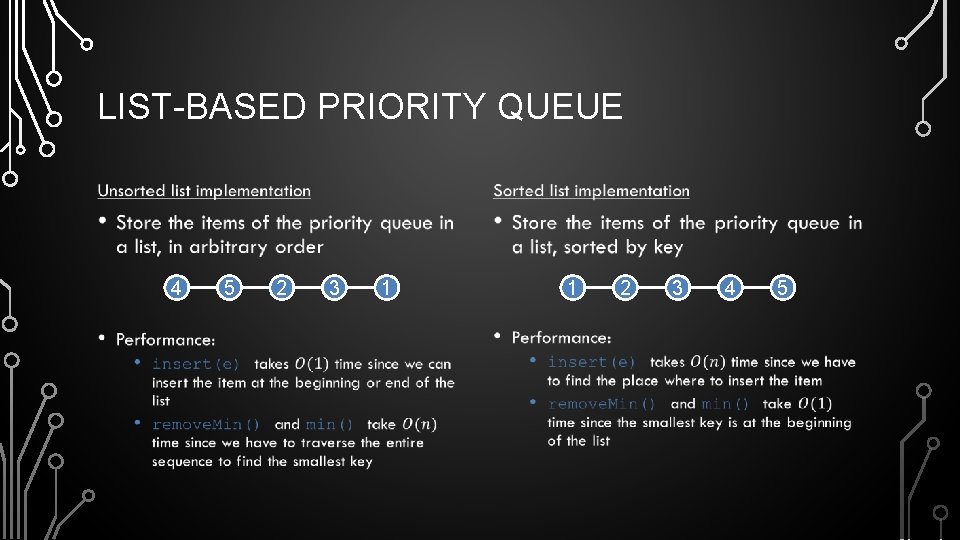 LIST-BASED PRIORITY QUEUE

Unsorted list implementation

• Store the items of the priority queue in a list, in arbitrary order

4 5 2 3 1

• Performance:
 • insert(e) takes $O(1)$ time since we can insert the item at the beginning or end of the list
 • removeMin() and min() take $O(n)$ time since we have to traverse the entire sequence to find the smallest key

Sorted list implementation

• Store the items of the priority queue in a list, sorted by key

1 2 3 4 5

• Performance:
 • insert(e) takes $O(n)$ time since we have to find the place where to insert the item
 • removeMin() and min() take $O(1)$ time since the smallest key is at the beginning of the list